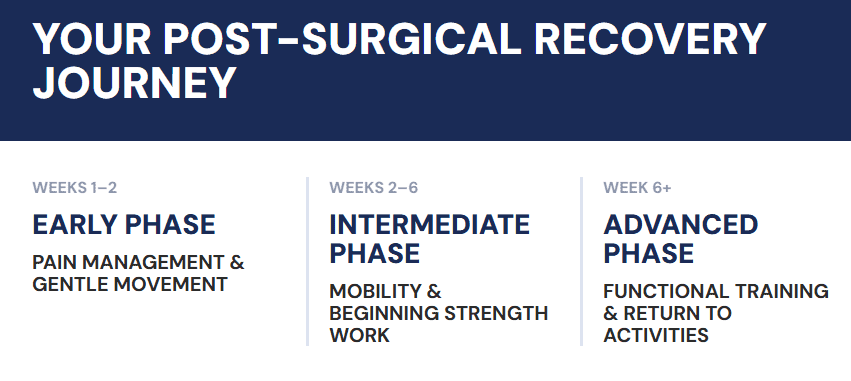 YOUR POST-SURGICAL RECOVERY JOURNEY

WEEKS 1–2

EARLY PHASE

PAIN MANAGEMENT & GENTLE MOVEMENT

WEEKS 2–6

INTERMEDIATE PHASE

MOBILITY & BEGINNING STRENGTH WORK

WEEK 6+

ADVANCED PHASE

FUNCTIONAL TRAINING & RETURN TO ACTIVITIES